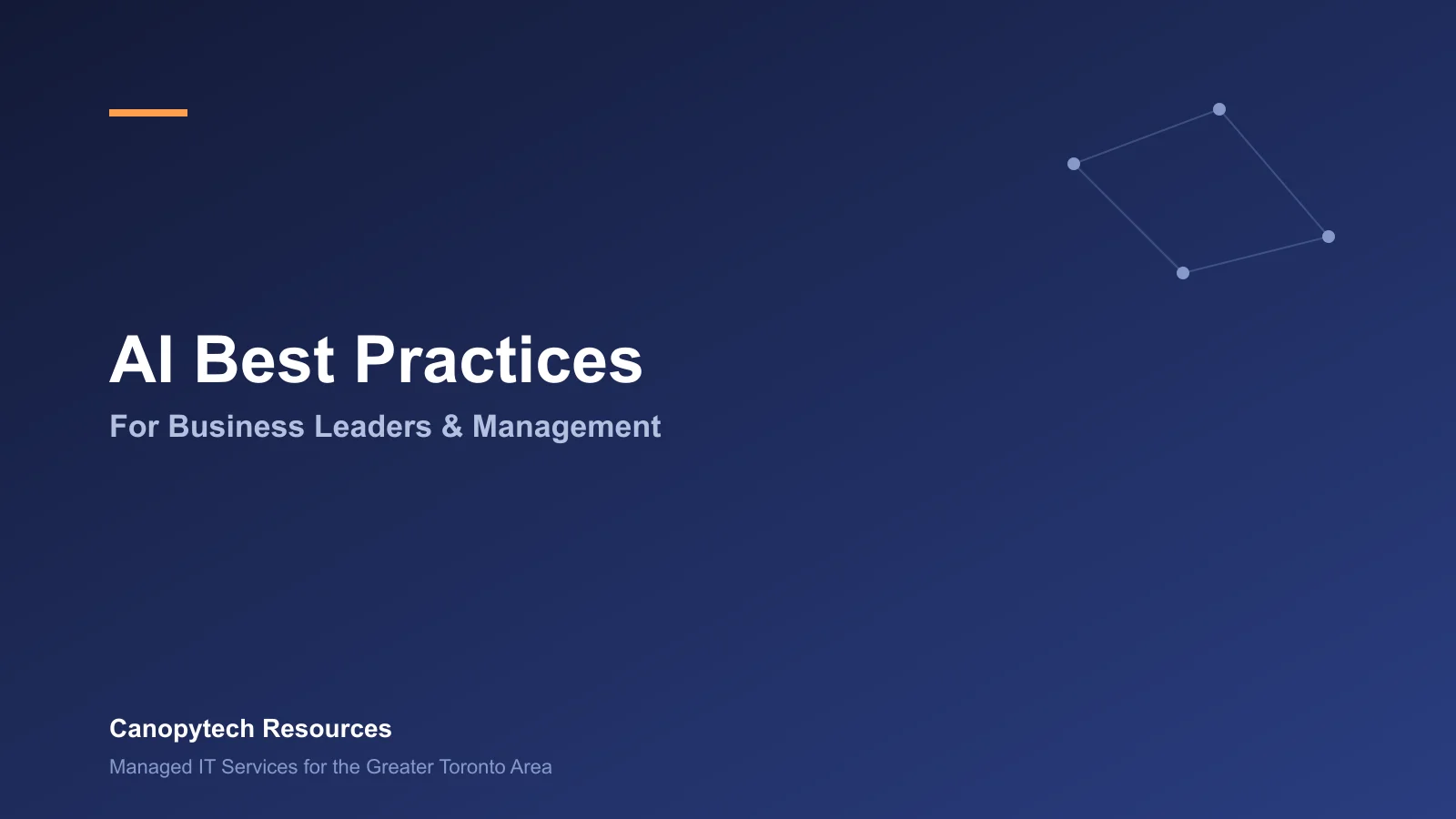 AI Best Practices

For Business Leaders & Management

Canopytech Resources

Managed IT Services for the Greater Toronto Area